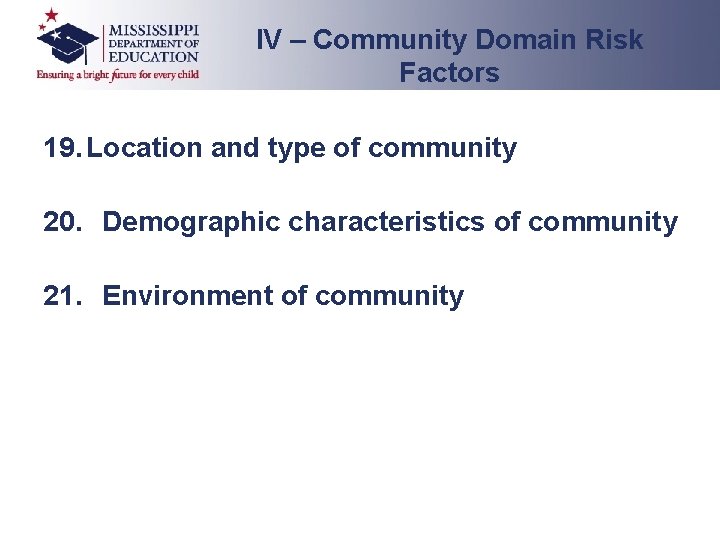 MISSISSIPPI DEPARTMENT OF EDUCATION
Ensuring a bright future for every child

IV – Community Domain Risk Factors

19. Location and type of community

20. Demographic characteristics of community

21. Environment of community